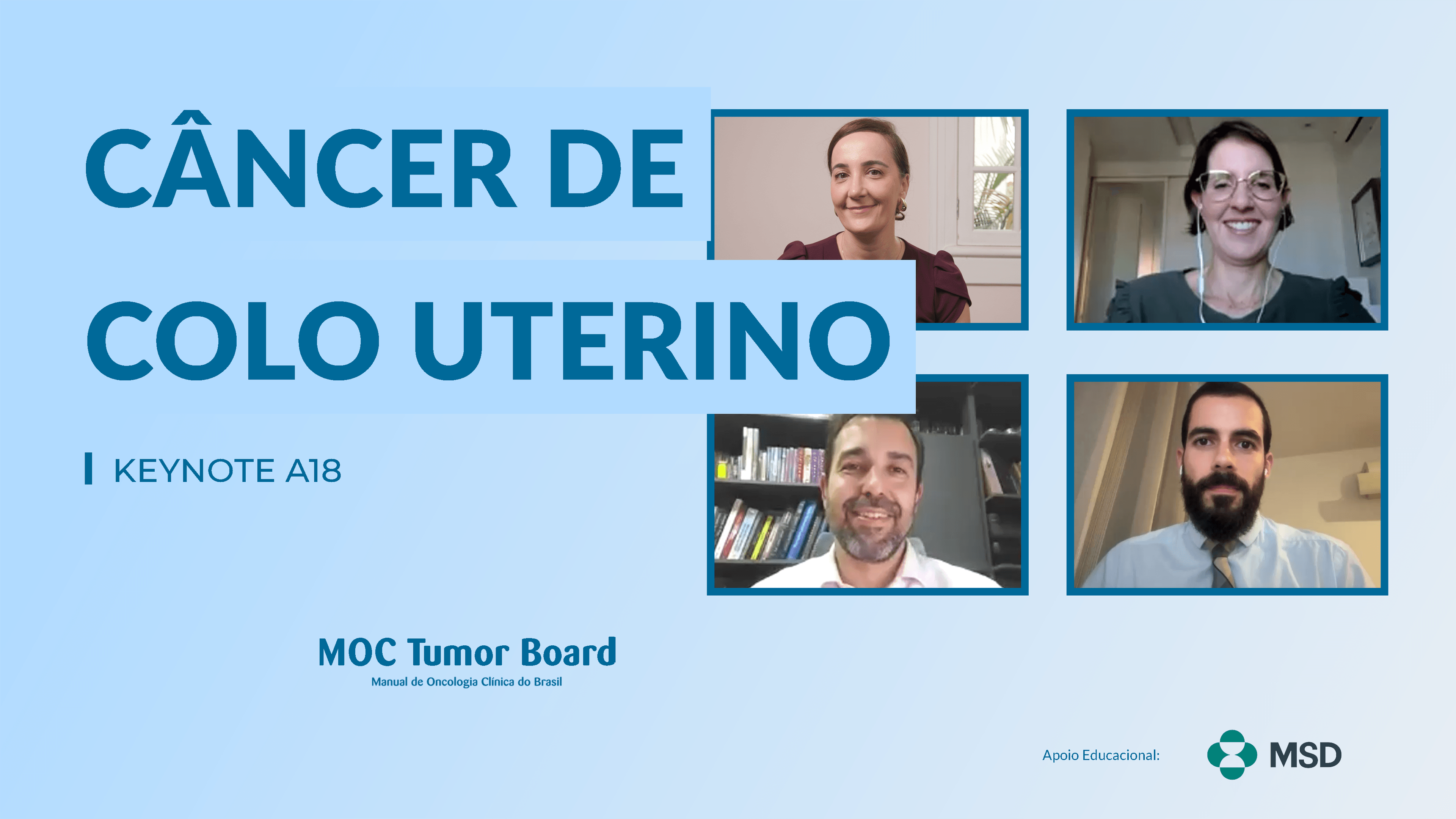 CÂNCER DE COLO UTERINO

KEYNOTE A18

MOC Tumor Board
Manual de Oncologia Clínica do Brasil

Apoio Educacional:

MSD